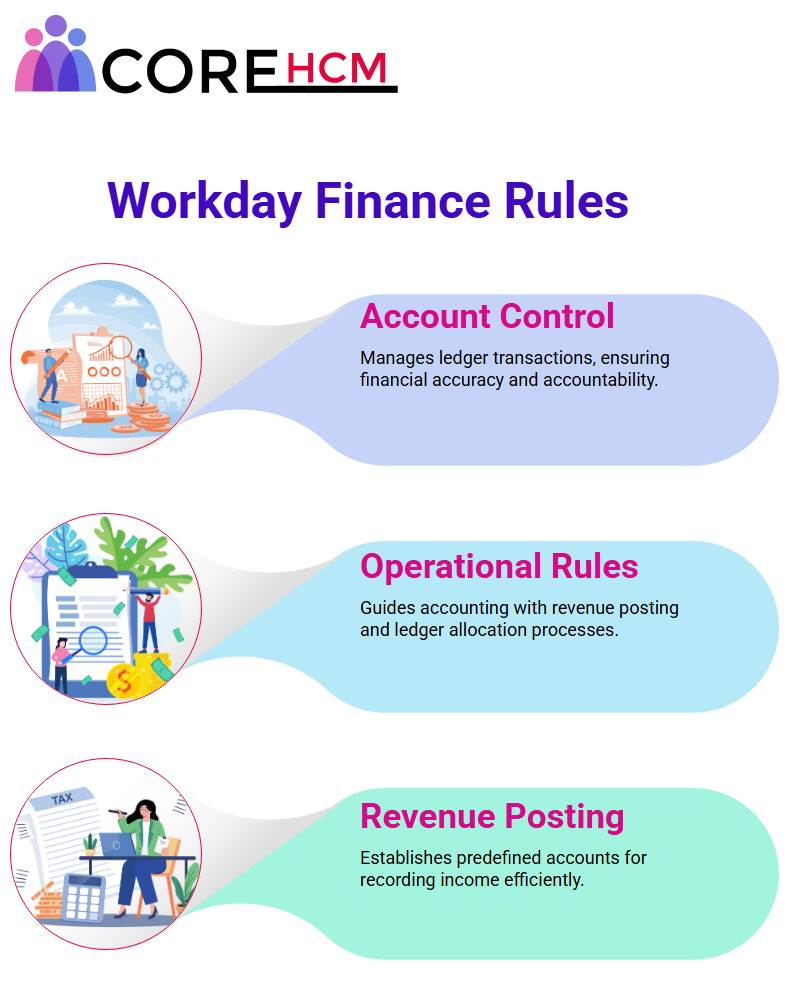 CORE HCM

Workday Finance Rules

Account Control

Manages ledger transactions, ensuring financial accuracy and accountability.

Operational Rules

Guides accounting with revenue posting and ledger allocation processes.

TAX

Revenue Posting

Establishes predefined accounts for recording income efficiently.